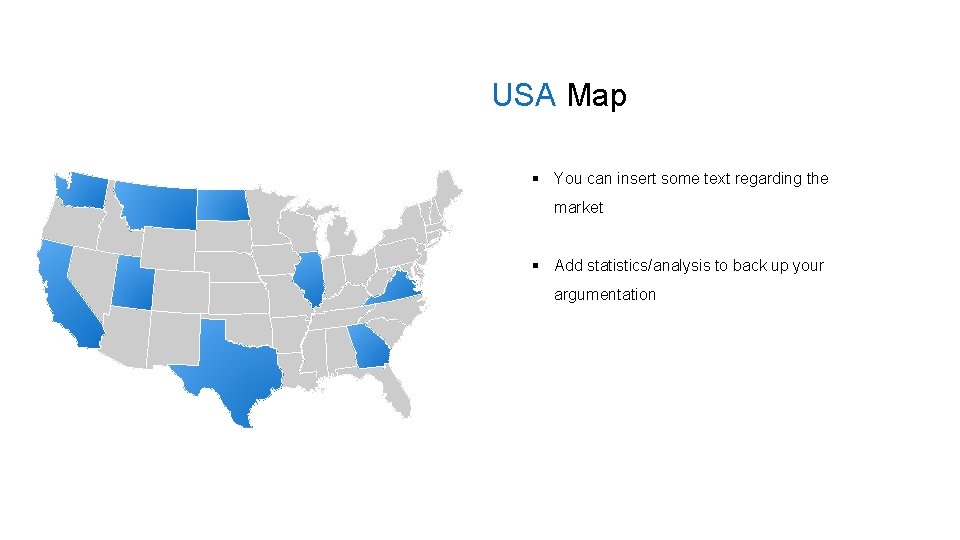 USA Map

▪ You can insert some text regarding the market

▪ Add statistics/analysis to back up your argumentation